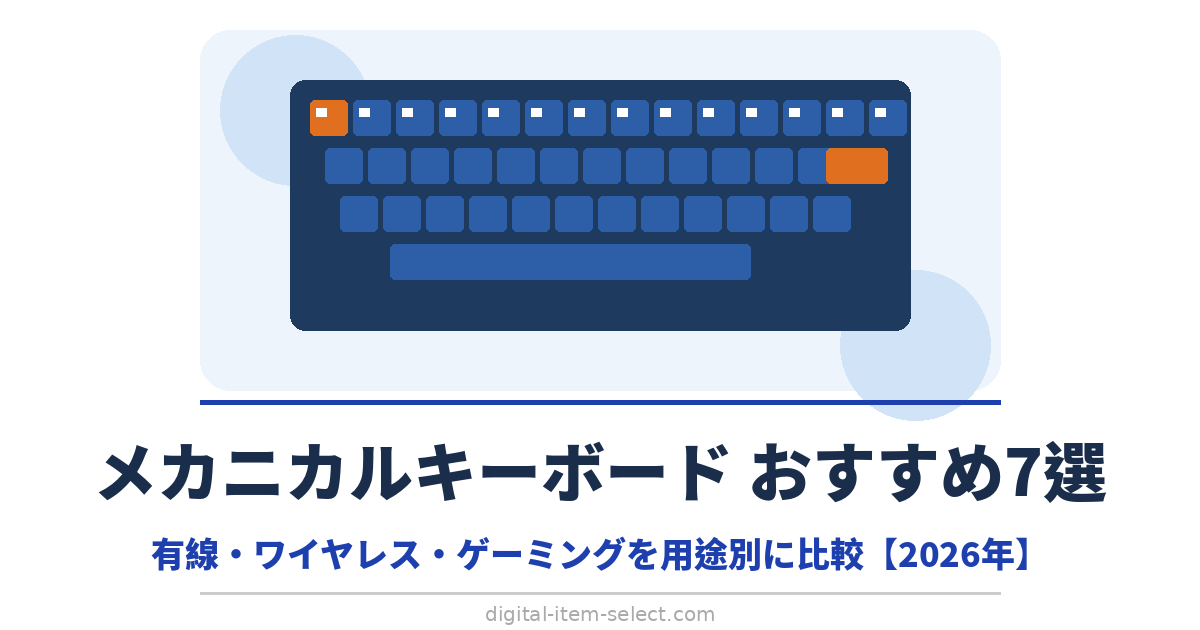 メカニカルキーボード おすすめ7選

有線・ワイヤレス・ゲーミングを用途別に比較【2026年】

digital-item-select.com